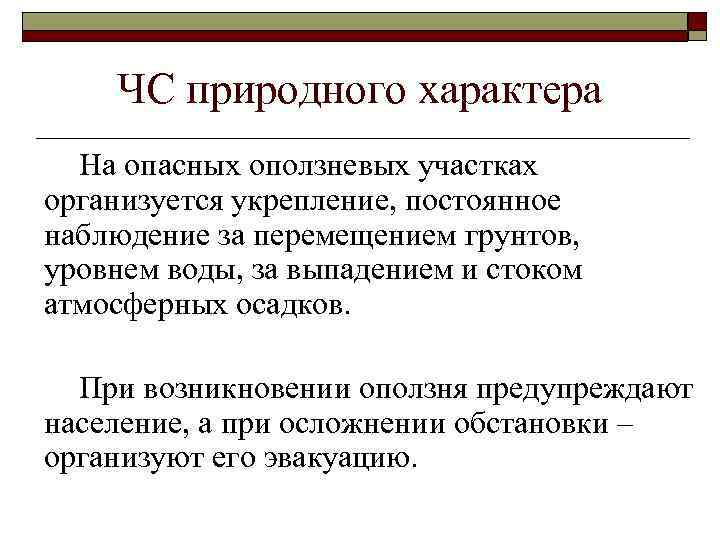 ЧС природного характера

На опасных оползневых участках организуется укрепление, постоянное наблюдение за перемещением грунтов, уровнем воды, за выпадением и стоком атмосферных осадков.

При возникновении оползня предупреждают население, а при осложнении обстановки – организуют его эвакуацию.